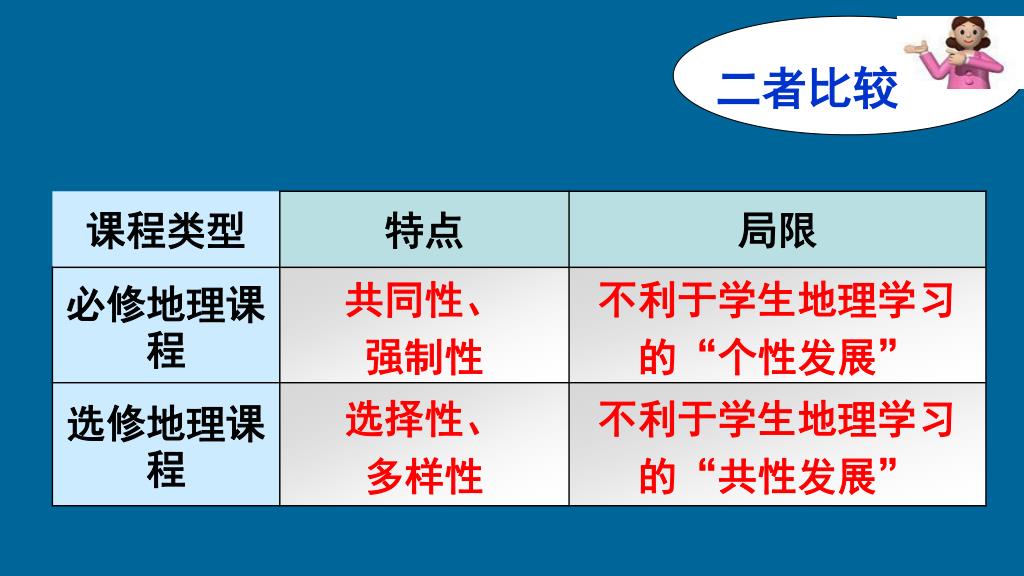 二者比较

| 课程类型 | 特点 | 局限 |
|---|---|---|
| 必修地理课程 | 共同性、强制性 | 不利于学生地理学习的“个性发展” |
| 选修地理课程 | 选择性、多样性 | 不利于学生地理学习的“共性发展” |